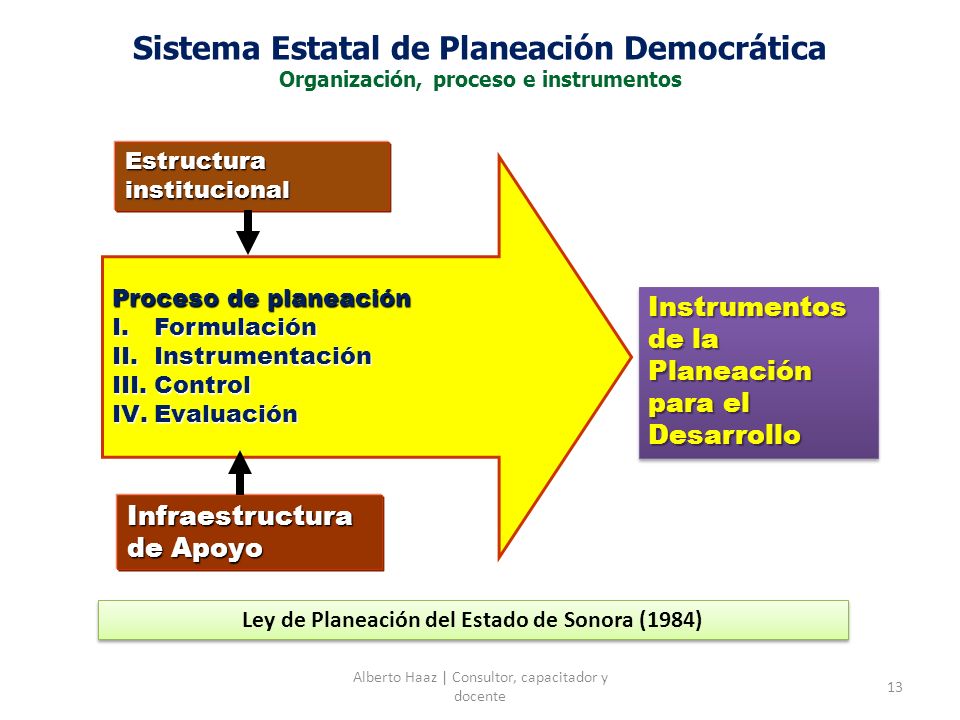 Sistema Estatal de Planeación Democrática
Organización, proceso e instrumentos

Estructura institucional

Proceso de planeación
I. Formulación
II. Instrumentación
III. Control
IV. Evaluación

Instrumentos de la Planeación para el Desarrollo

Infraestructura de Apoyo

Ley de Planeación del Estado de Sonora (1984)

Alberto Haaz | Consultor, capacitador y docente

13